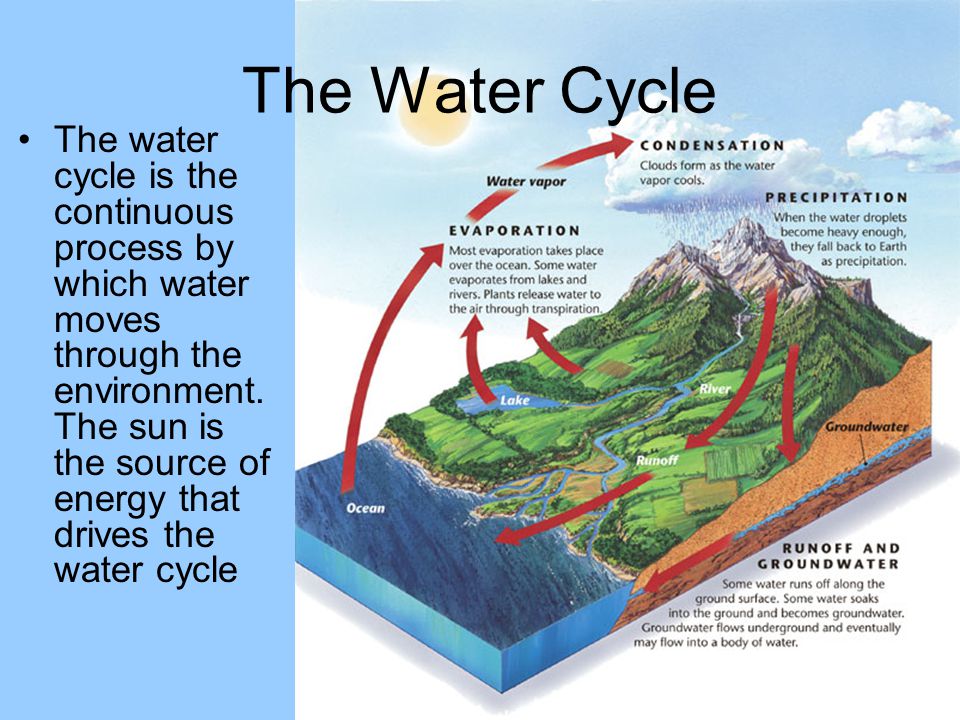 The Water Cycle

• The water cycle is the continuous process by which water moves through the environment. The sun is the source of energy that drives the water cycle

CONDENSATION
Clouds form as the water vapor cools.

Water vapor

PRECIPITATION
When the water droplets become heavy enough, they fall back to Earth as precipitation.

EVAPORATION
Most evaporation takes place over the ocean. Some water evaporates from lakes and rivers. Plants release water to the air through transpiration.

Lake

River

Groundwater

Runoff

Ocean

RUNOFF AND GROUNDWATER
Some water runs off along the ground surface. Some water soaks into the ground and becomes groundwater. Groundwater flows underground and eventually may flow into a body of water.